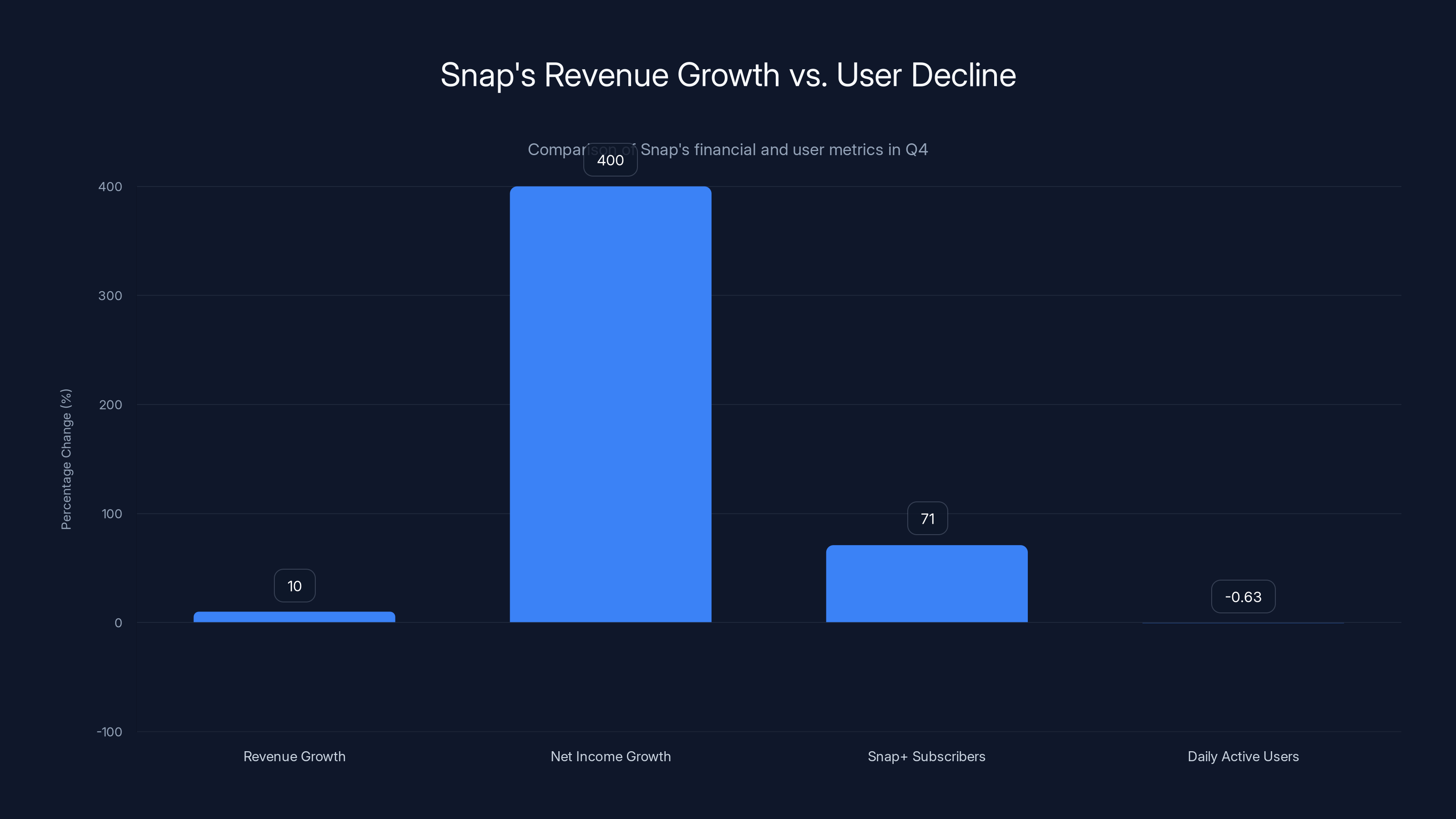 Snap's Revenue Growth vs. User Decline

Comparison of Snap's financial and user metrics in Q4

Percentage Change (%)

400
300
200
100
0
-100

10
400
71
-0.63

Revenue Growth
Net Income Growth
Snap+ Subscribers
Daily Active Users